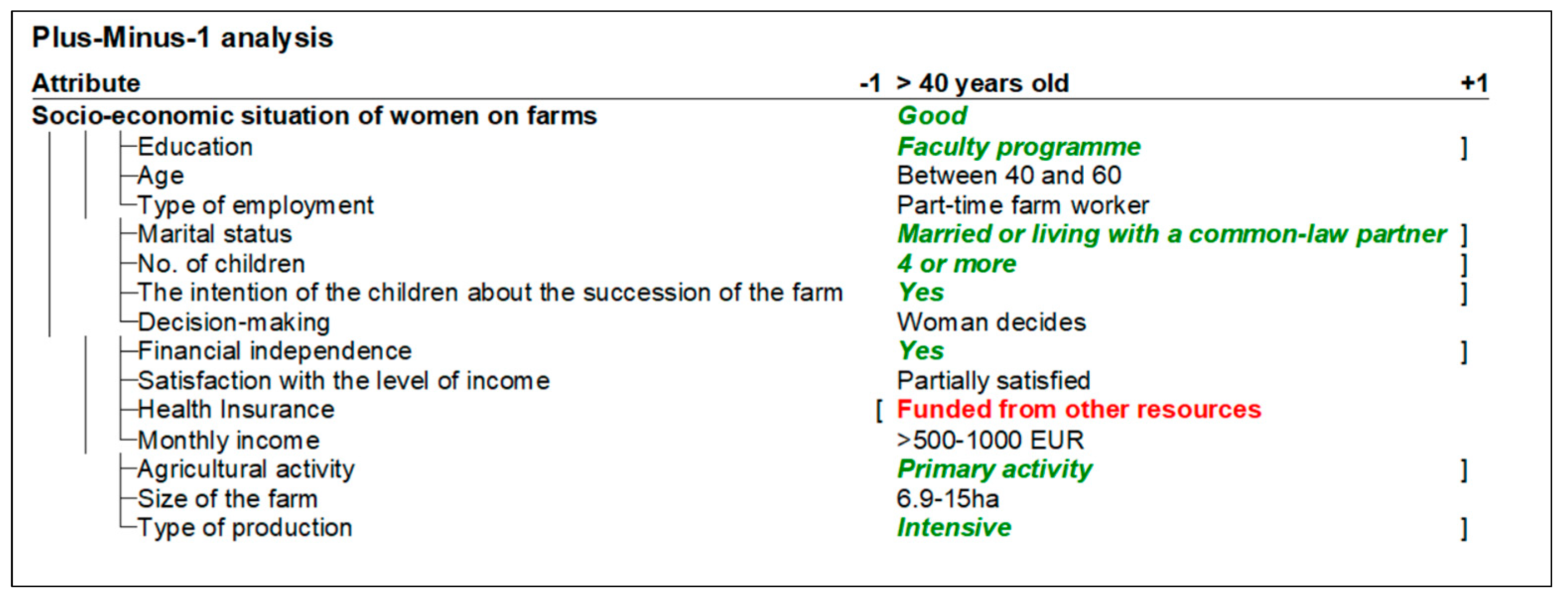 Plus-Minus-1 analysis

| Attribute | -1 | > 40 years old | +1 |
|---|---|---|---|
| Socio-economic situation of women on farms | | Good | |
| Education | | Faculty programme | ] |
| Age | | Between 40 and 60 | |
| Type of employment | | Part-time farm worker | |
| Marital status | | Married or living with a common-law partner | ] |
| No. of children | | 4 or more | ] |
| The intention of the children about the succession of the farm | | Yes | ] |
| Decision-making | | Woman decides | |
| Financial independence | | Yes | ] |
| Satisfaction with the level of income | | Partially satisfied | |
| Health Insurance | [ | Funded from other resources | |
| Monthly income | | >500-1000 EUR | |
| Agricultural activity | | Primary activity | ] |
| Size of the farm | | 6.9-15ha | |
| Type of production | | Intensive | ] |